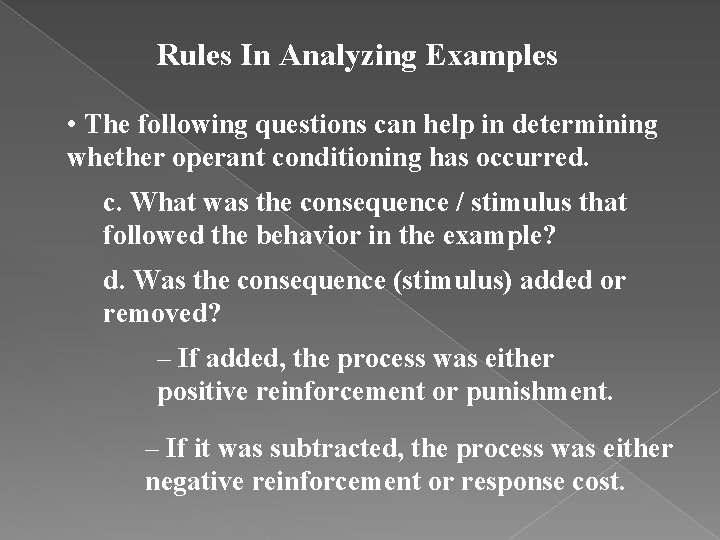 Rules In Analyzing Examples

• The following questions can help in determining whether operant conditioning has occurred.

c. What was the consequence / stimulus that followed the behavior in the example?

d. Was the consequence (stimulus) added or removed?

– If added, the process was either positive reinforcement or punishment.

– If it was subtracted, the process was either negative reinforcement or response cost.